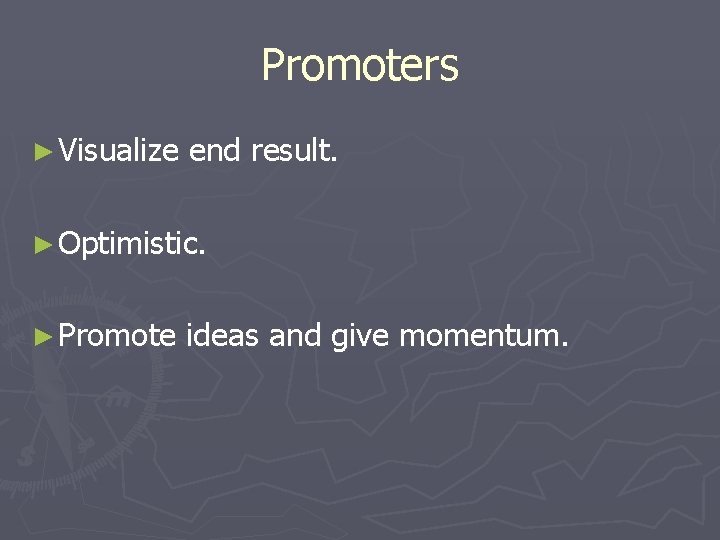 Promoters

► Visualize end result.

► Optimistic.

► Promote ideas and give momentum.